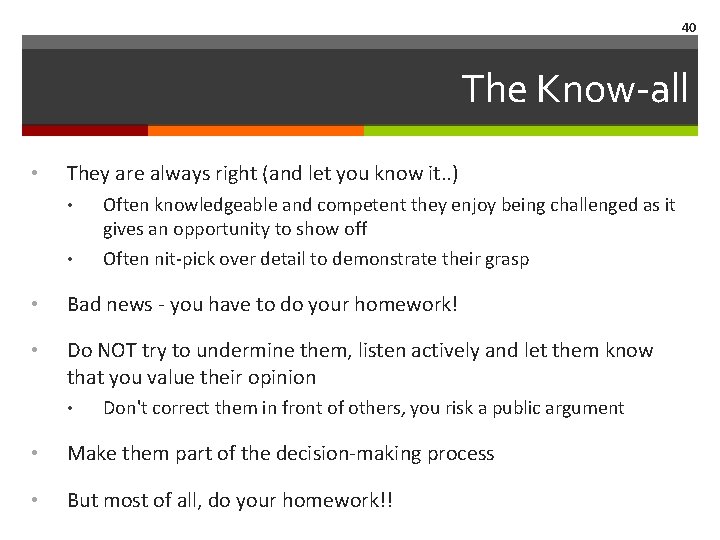 40

The Know-all

• They are always right (and let you know it..)

• Often knowledgeable and competent they enjoy being challenged as it gives an opportunity to show off

• Often nit-pick over detail to demonstrate their grasp

• Bad news - you have to do your homework!

• Do NOT try to undermine them, listen actively and let them know that you value their opinion

• Don't correct them in front of others, you risk a public argument

• Make them part of the decision-making process

• But most of all, do your homework!!